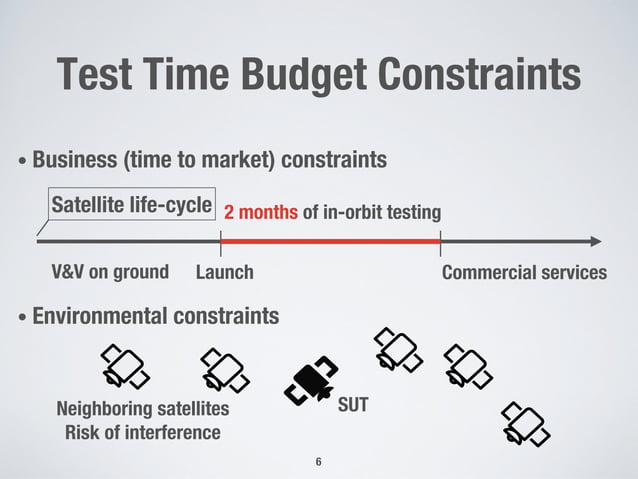 Test Time Budget Constraints

• Business (time to market) constraints

Satellite life-cycle

2 months of in-orbit testing

V&V on ground

Launch

Commercial services

• Environmental constraints

Neighboring satellites
Risk of interference

SUT

6